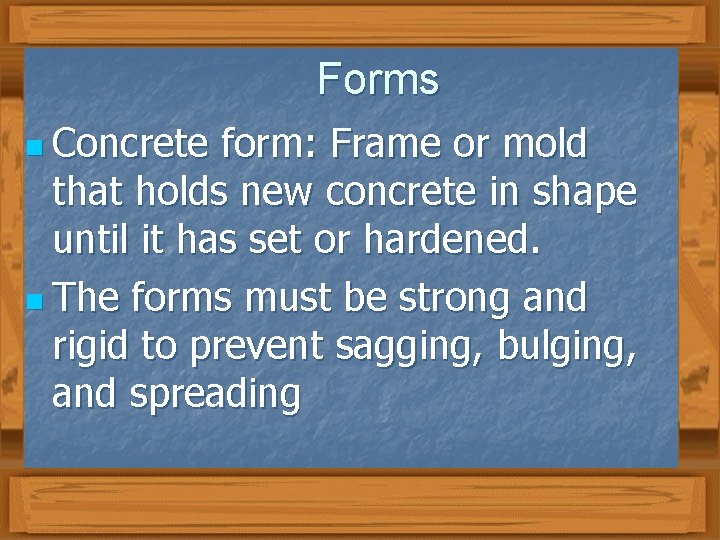 Forms

- Concrete form: Frame or mold that holds new concrete in shape until it has set or hardened.
- The forms must be strong and rigid to prevent sagging, bulging, and spreading